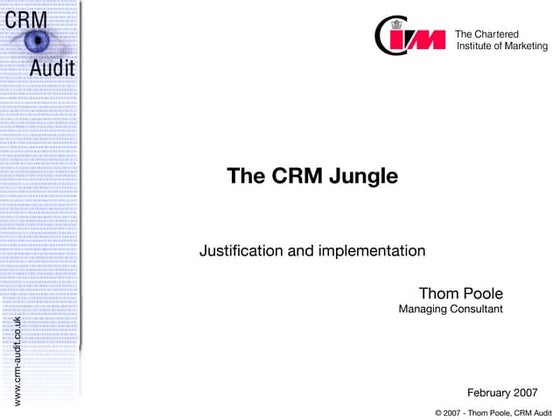 CRM
Audit

www.crm-audit.co.uk

CIM The Chartered Institute of Marketing

The CRM Jungle

Justification and implementation

Thom Poole
Managing Consultant

February 2007

© 2007 - Thom Poole, CRM Audit